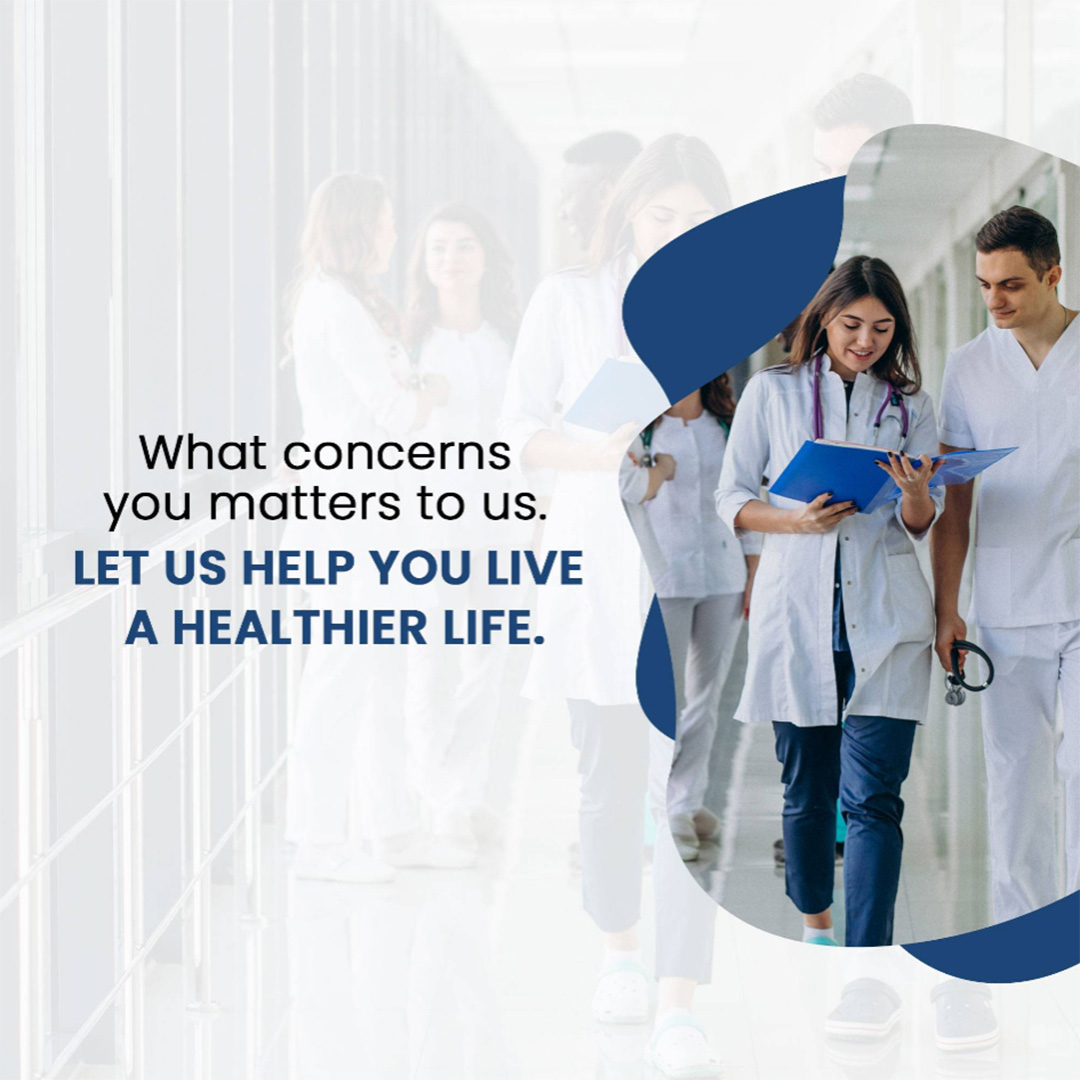 What concerns you matters to us.

LET US HELP YOU LIVE A HEALTHIER LIFE.